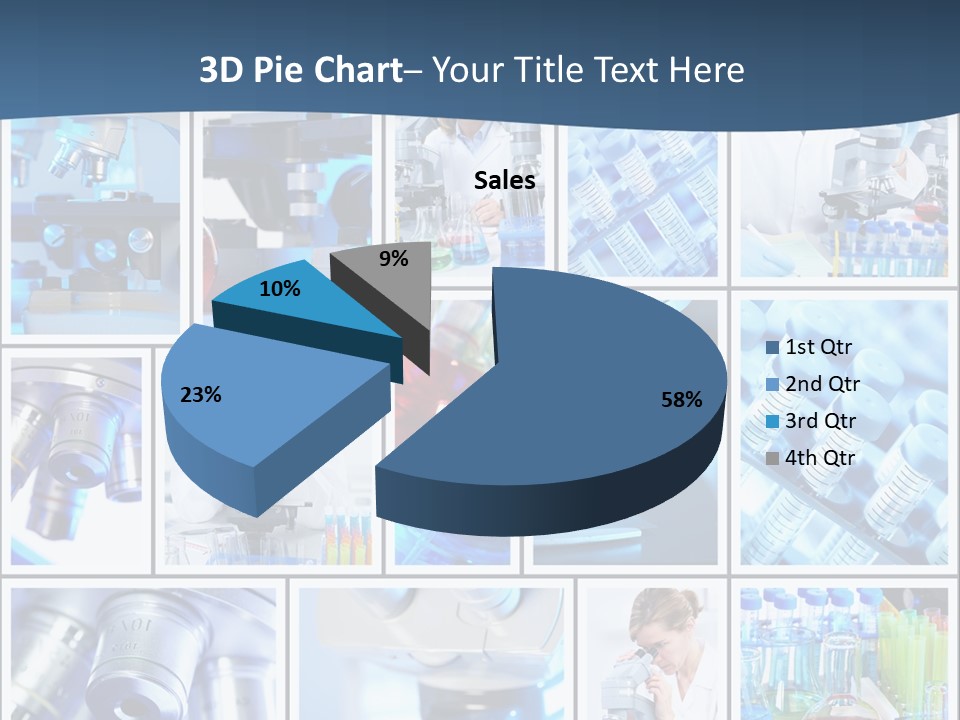 3D Pie Chart– Your Title Text Here

Sales

9%
10%
23%
58%

1st Qtr
2nd Qtr
3rd Qtr
4th Qtr